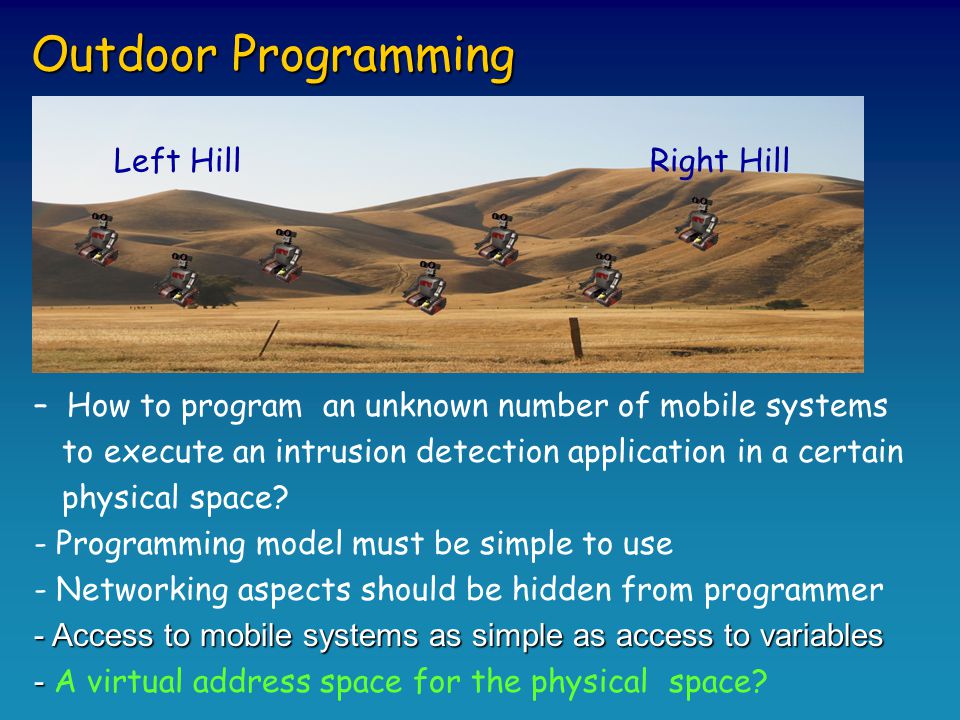 Outdoor Programming

Left Hill

Right Hill

– How to program an unknown number of mobile systems to execute an intrusion detection application in a certain physical space?

- Programming model must be simple to use

- Networking aspects should be hidden from programmer

- Access to mobile systems as simple as access to variables

- A virtual address space for the physical space?